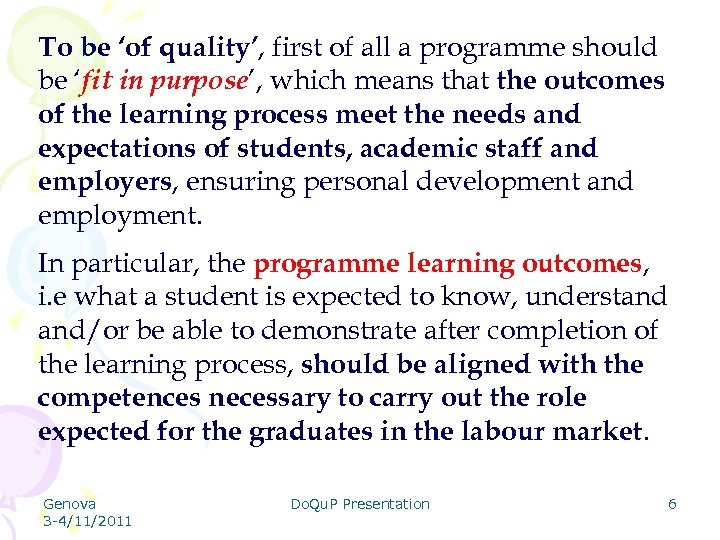 To be 'of quality', first of all a programme should be 'fit in purpose', which means that the outcomes of the learning process meet the needs and expectations of students, academic staff and employers, ensuring personal development and employment.

In particular, the programme learning outcomes, i.e what a student is expected to know, understand and/or be able to demonstrate after completion of the learning process, should be aligned with the competences necessary to carry out the role expected for the graduates in the labour market.

Genova
3-4/11/2011

DoQuP Presentation

6